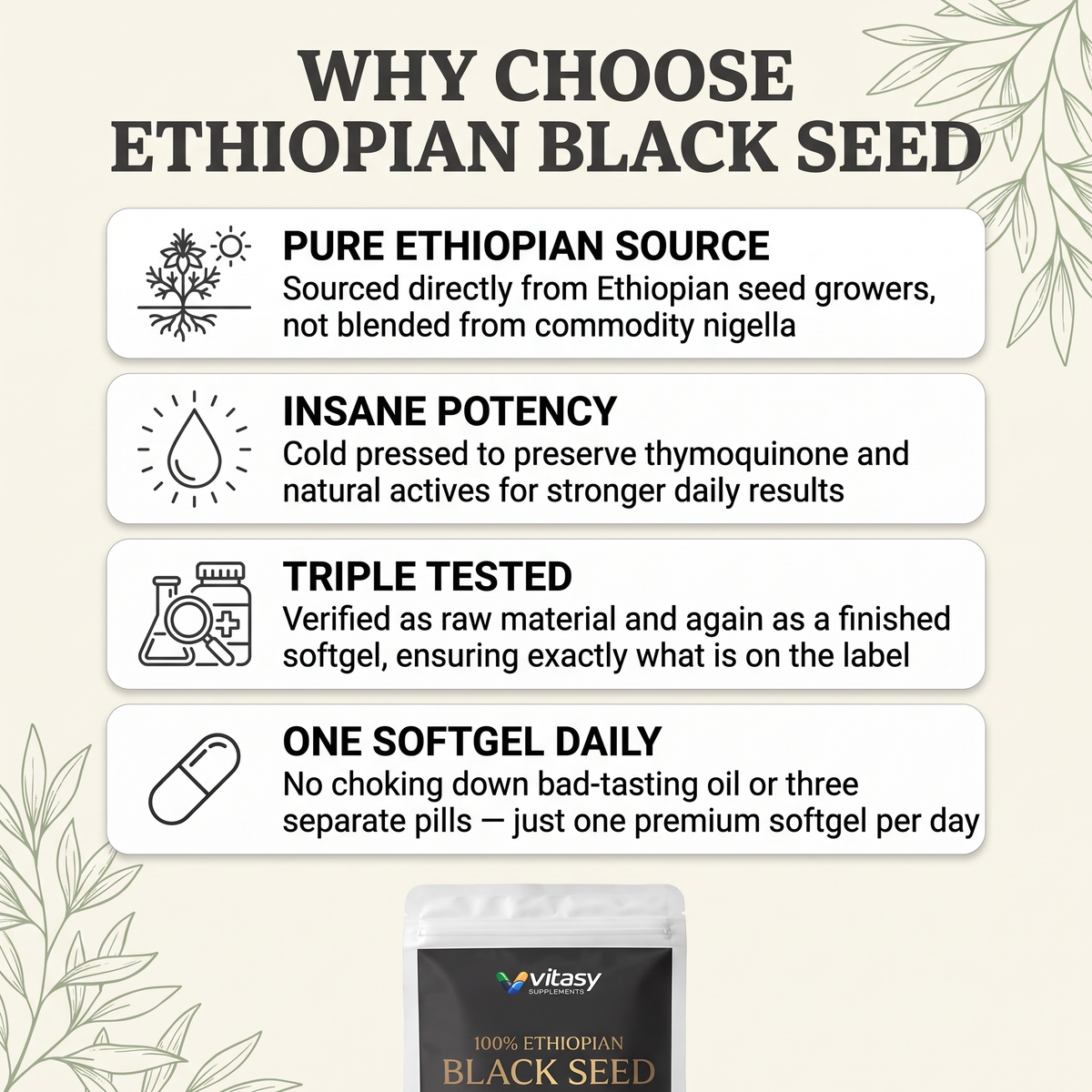 WHY CHOOSE ETHIOPIAN BLACK SEED

PURE ETHIOPIAN SOURCE
Sourced directly from Ethiopian seed growers, not blended from commodity nigella

INSANE POTENCY
Cold pressed to preserve thymoquinone and natural actives for stronger daily results

TRIPLE TESTED
Verified as raw material and again as a finished softgel, ensuring exactly what is on the label

ONE SOFTGEL DAILY
No choking down bad-tasting oil or three separate pills — just one premium softgel per day

vitasy
SUPPLEMENTS

100% ETHIOPIAN
BLACK SEED